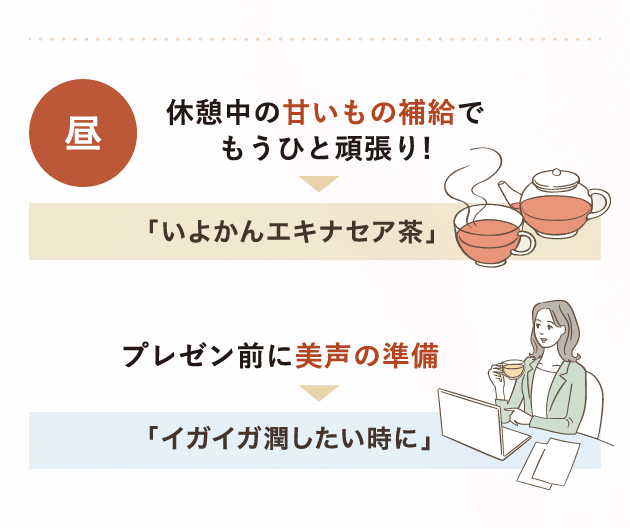 昼

休憩中の甘いもの補給でもうひと頑張り!

「いよかんエキナセア茶」

プレゼン前に美声の準備

「イガイガ潤したい時に」